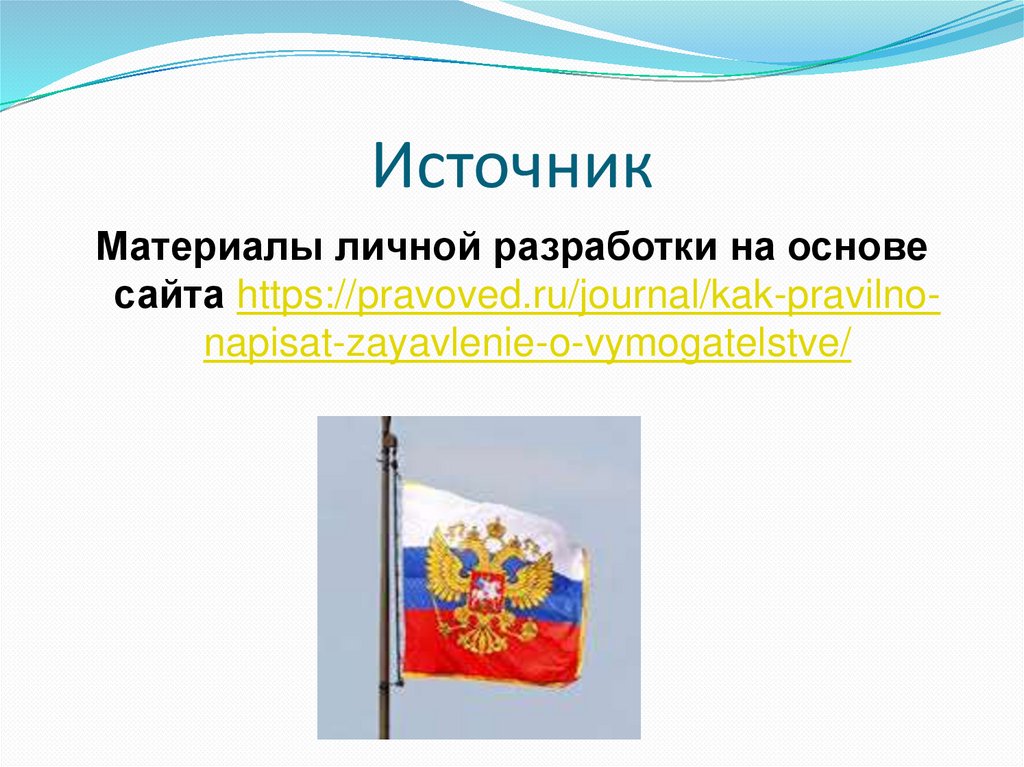 Источник

Материалы личной разработки на основе сайта https://pravoved.ru/journal/kak-pravilno-napisat-zayavlenie-o-vymogatelstve/